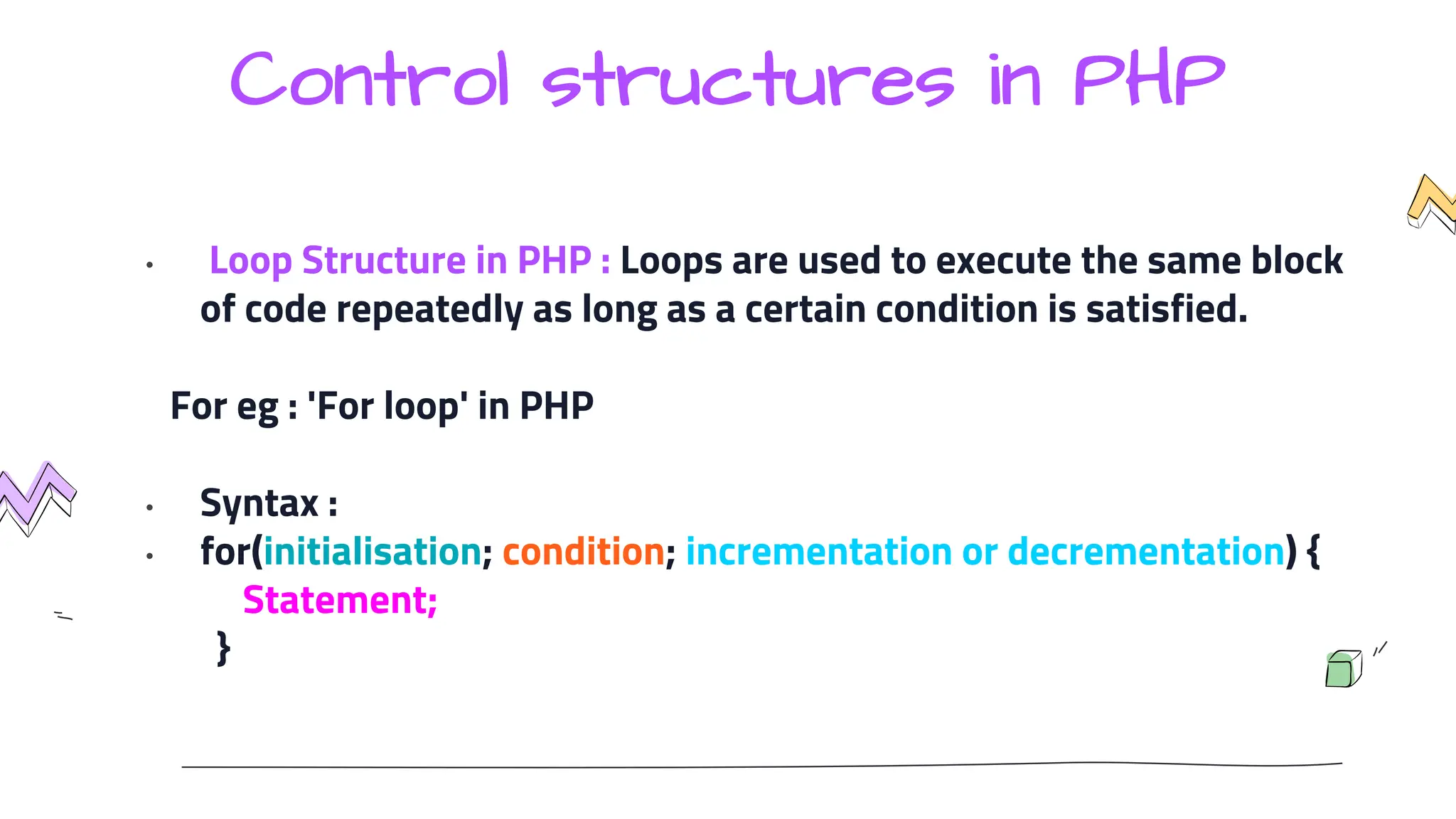 Control structures in PHP

• Loop Structure in PHP : Loops are used to execute the same block of code repeatedly as long as a certain condition is satisfied.

For eg : 'For loop' in PHP

• Syntax :
• for(initialisation; condition; incrementation or decrementation) {
Statement;
}